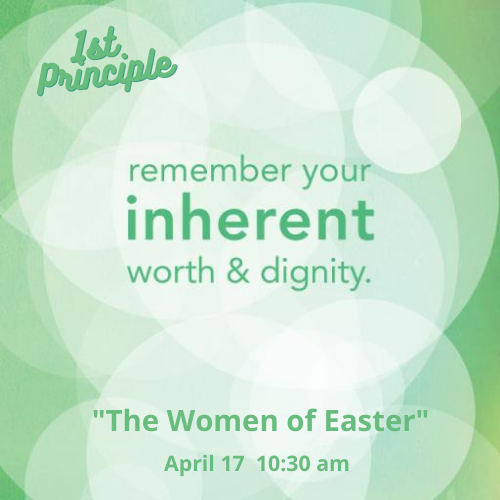 1st
Principle

remember your
inherent
worth & dignity.

"The Women of Easter"

April 17 10:30 am